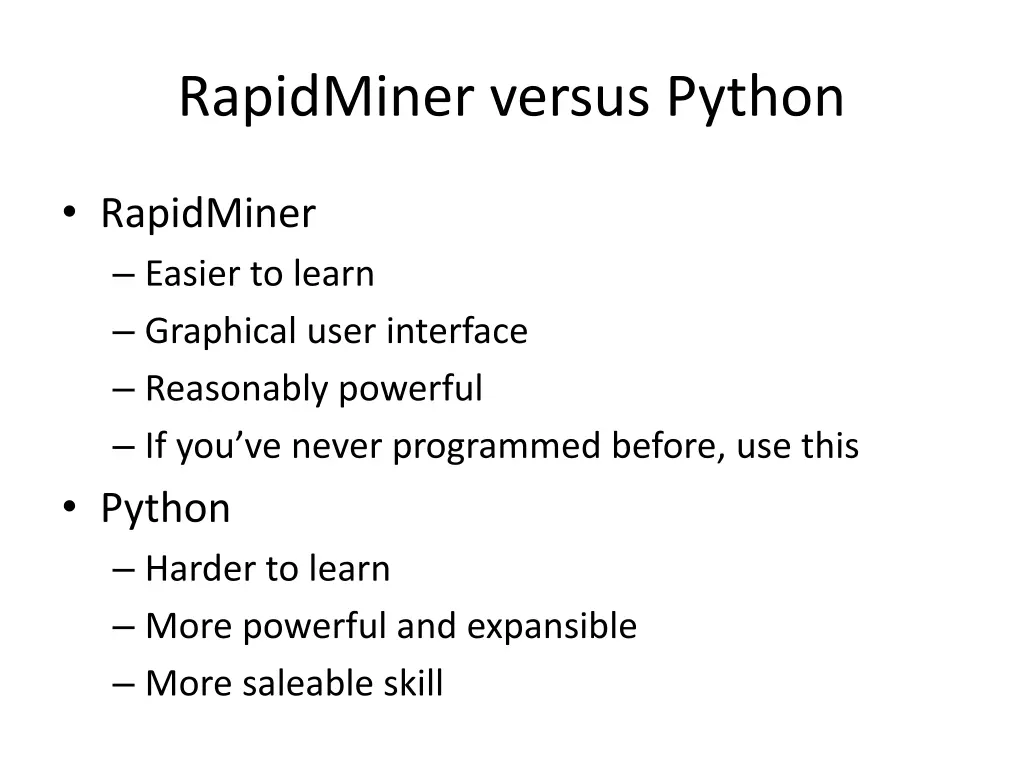 RapidMiner versus Python

• RapidMiner
– Easier to learn
– Graphical user interface
– Reasonably powerful
– If you’ve never programmed before, use this
• Python
– Harder to learn
– More powerful and expansible
– More saleable skill